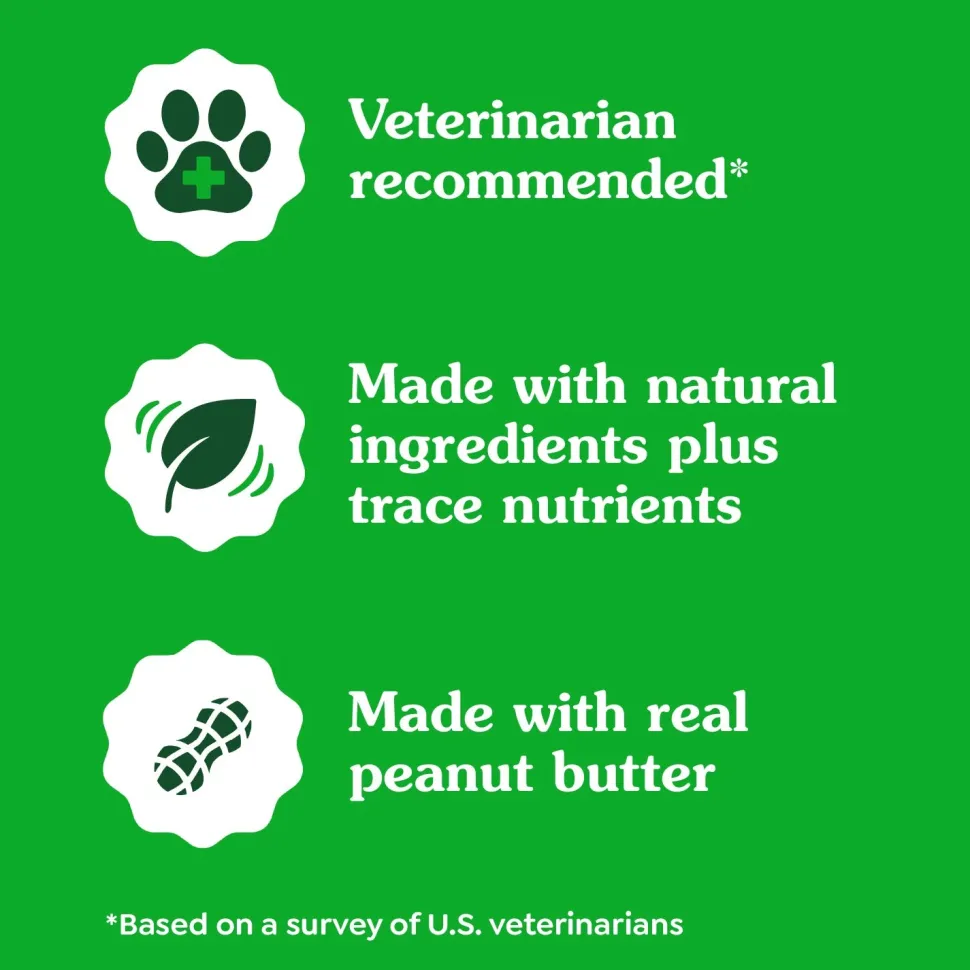 Veterinarian recommended*

Made with natural ingredients plus trace nutrients

Made with real peanut butter

*Based on a survey of U.S. veterinarians